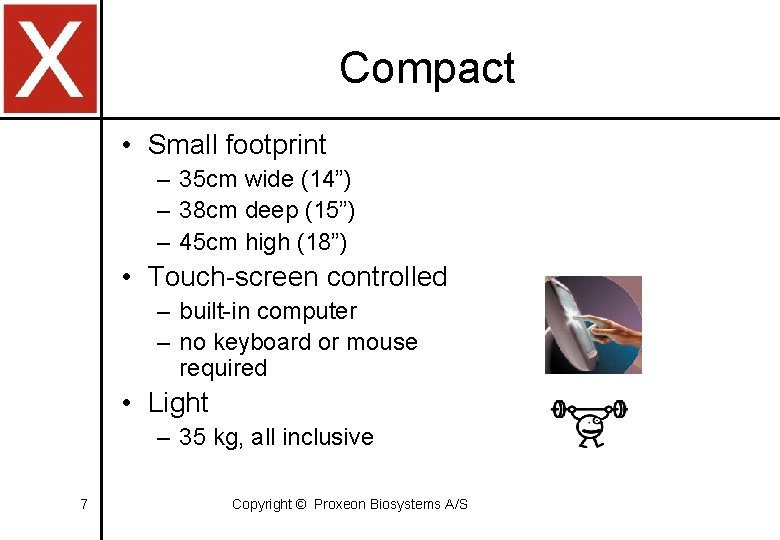 X

Compact

• Small footprint
– 35cm wide (14”)
– 38cm deep (15”)
– 45cm high (18”)
• Touch-screen controlled
– built-in computer
– no keyboard or mouse required
• Light
– 35 kg, all inclusive

7

Copyright © Proxeon Biosystems A/S